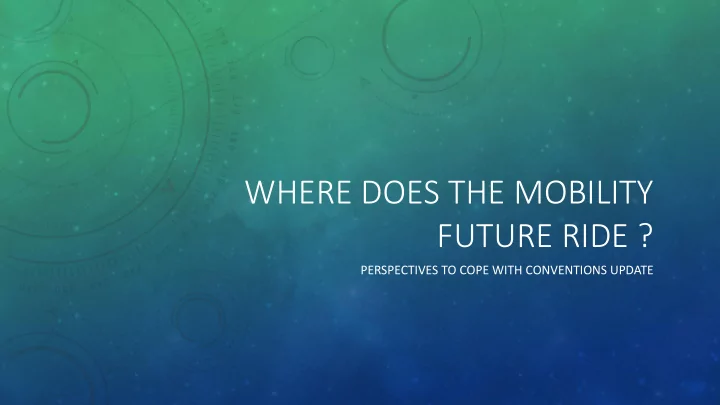 WHERE DOES THE MOBILITY FUTURE RIDE ?

PERSPECTIVES TO COPE WITH CONVENTIONS UPDATE